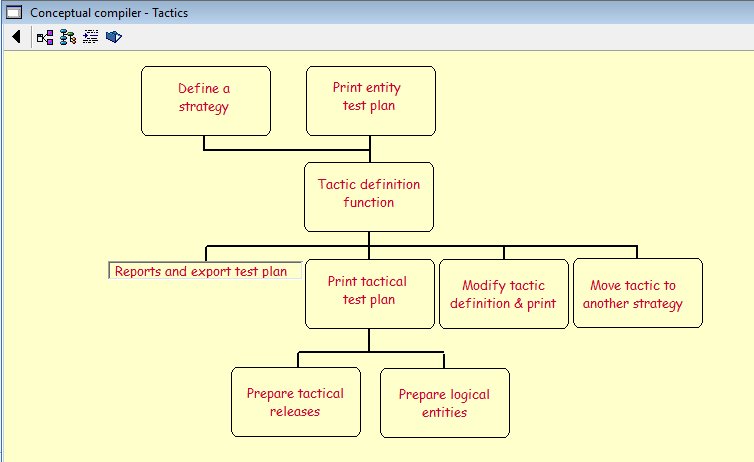 Conceptual compiler - Tactics

Define a strategy

Print entity test plan

Tactic definition function

Reports and export test plan

Print tactical test plan

Modify tactic definition & print

Move tactic to another strategy

Prepare tactical releases

Prepare logical entities